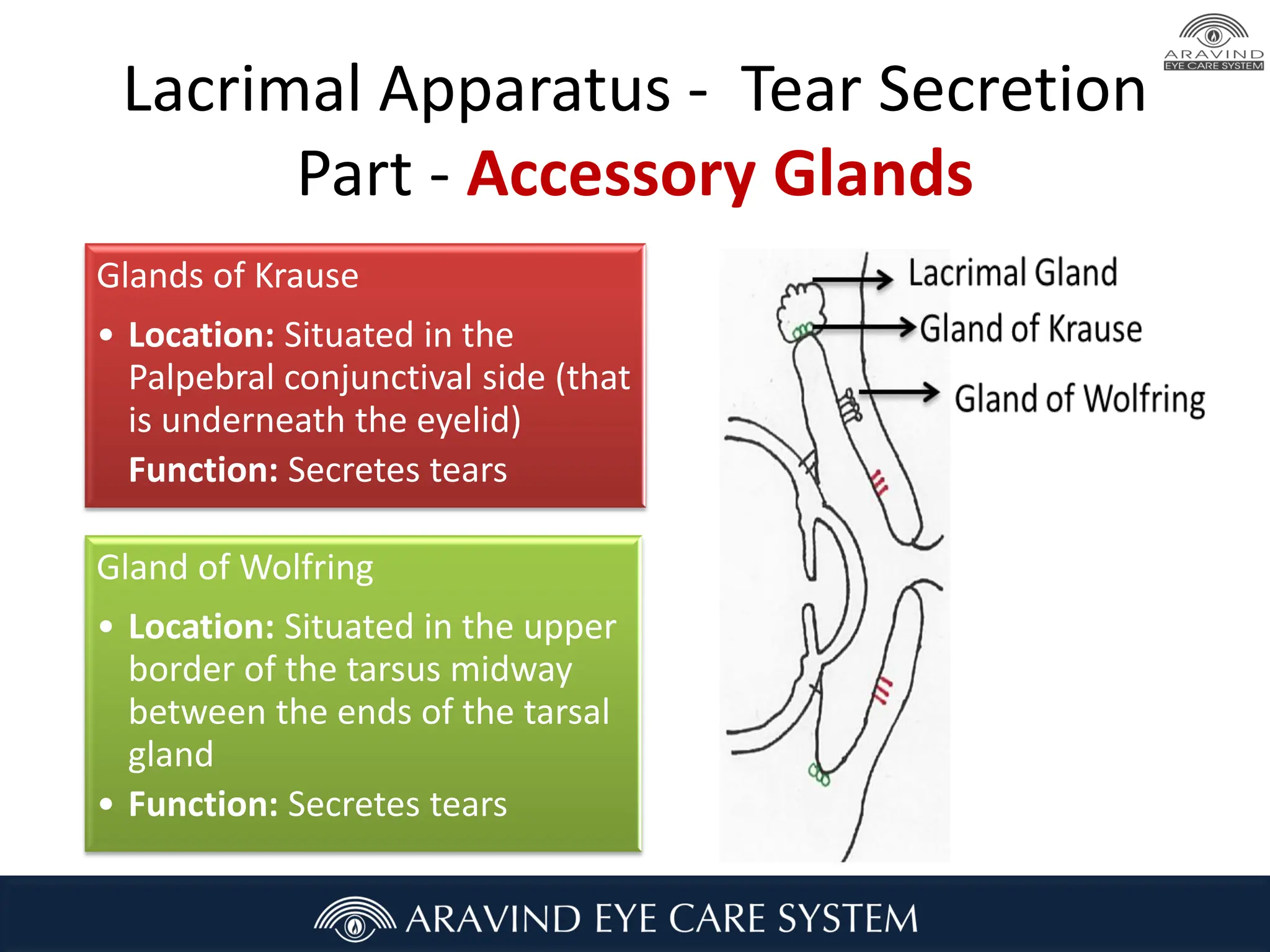 ARAVIND
EYE CARE SYSTEM

Lacrimal Apparatus - Tear Secretion
Part - Accessory Glands

Glands of Krause

• Location: Situated in the Palpebral conjunctival side (that is underneath the eyelid)
Function: Secretes tears

Gland of Wolfring

• Location: Situated in the upper border of the tarsus midway between the ends of the tarsal gland
• Function: Secretes tears

Lacrimal Gland
Gland of Krause
Gland of Wolfring

ARAVIND EYE CARE SYSTEM